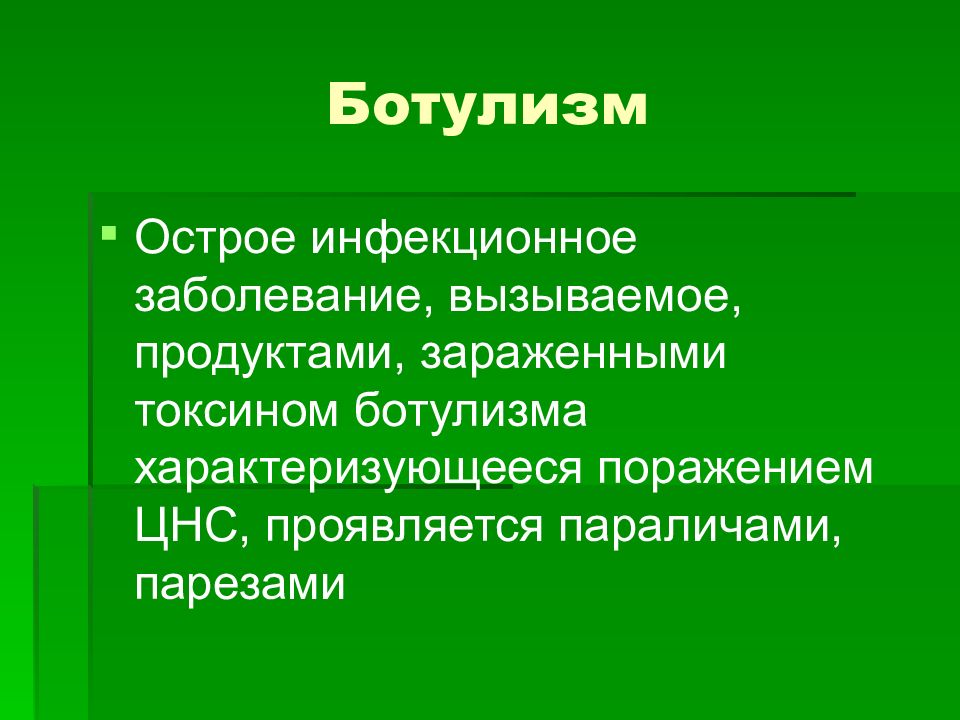 Ботулизм

Острое инфекционное заболевание, вызываемое, продуктами, зараженными токсином ботулизма характеризующееся поражением ЦНС, проявляется параличами, парезами